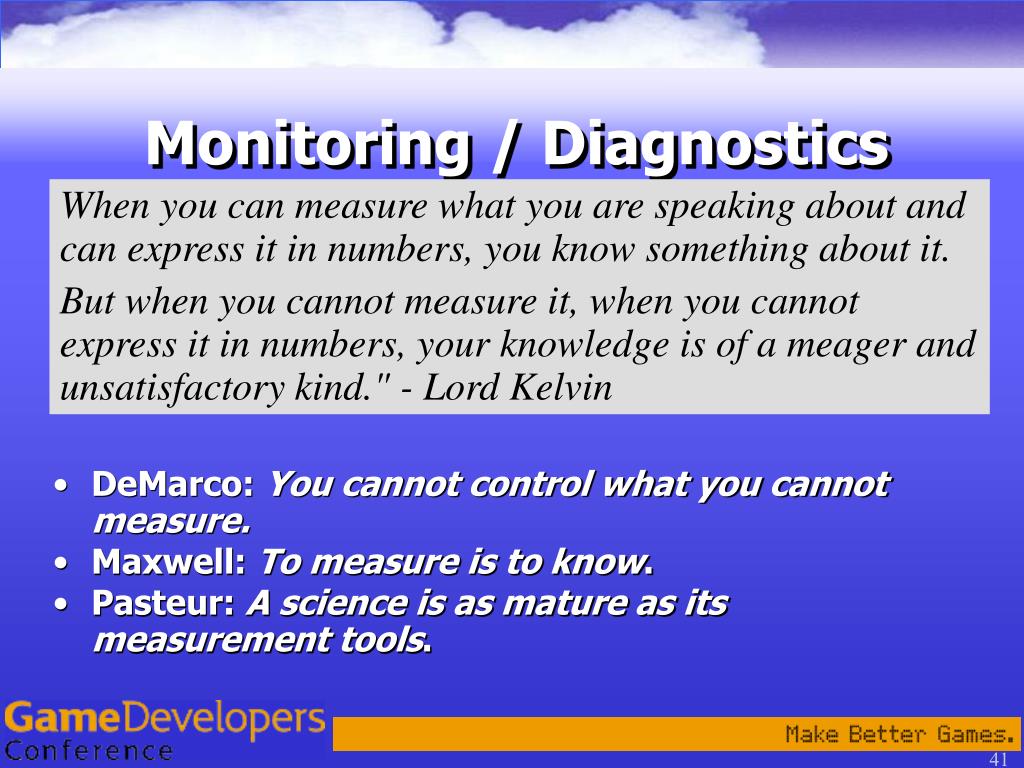 Monitoring / Diagnostics

When you can measure what you are speaking about and can express it in numbers, you know something about it.

But when you cannot measure it, when you cannot express it in numbers, your knowledge is of a meager and unsatisfactory kind." - Lord Kelvin

• DeMarco: You cannot control what you cannot measure.
• Maxwell: To measure is to know.
• Pasteur: A science is as mature as its measurement tools.

GameDevelopers Conference

Make Better Games.

41